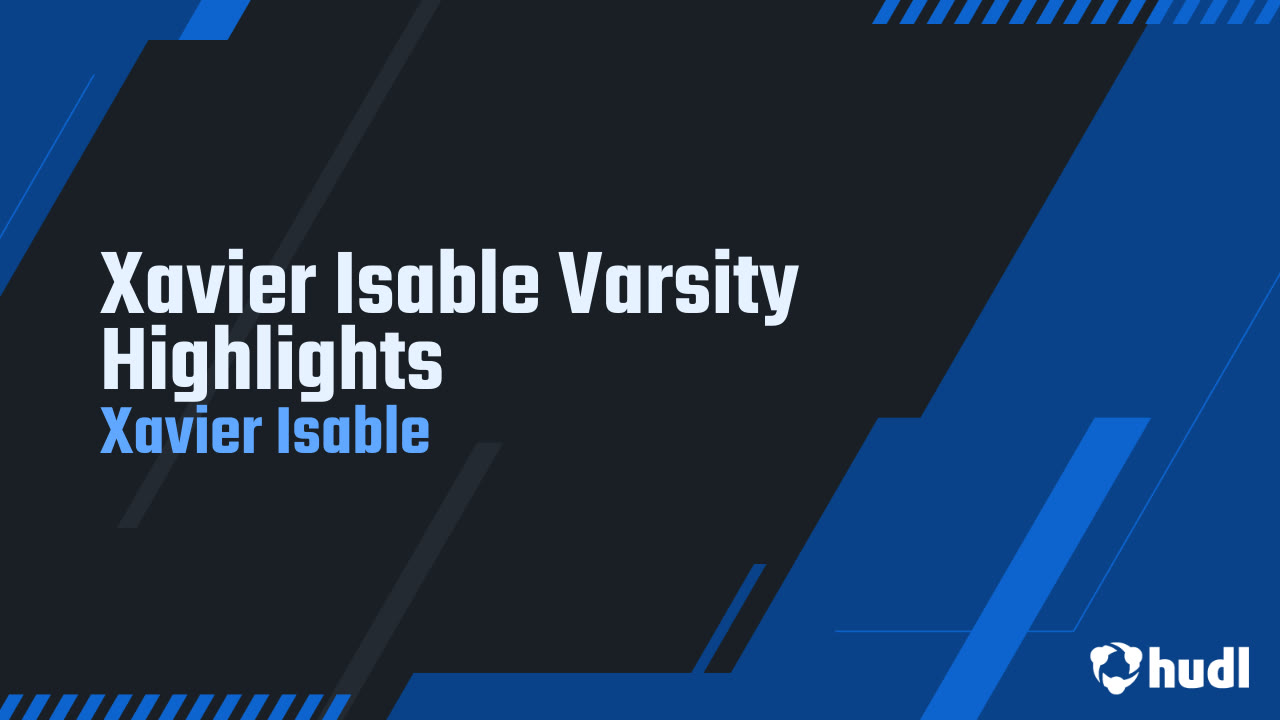 Xavier Isable Varsity Highlights

Xavier Isable

hudl